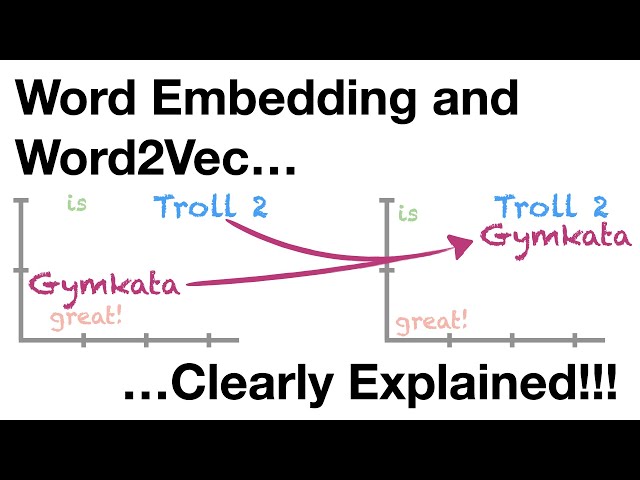 Word Embedding and Word2Vec…

is
Troll 2
Gymkata
great!

is
Troll 2
Gymkata
great!

…Clearly Explained!!!